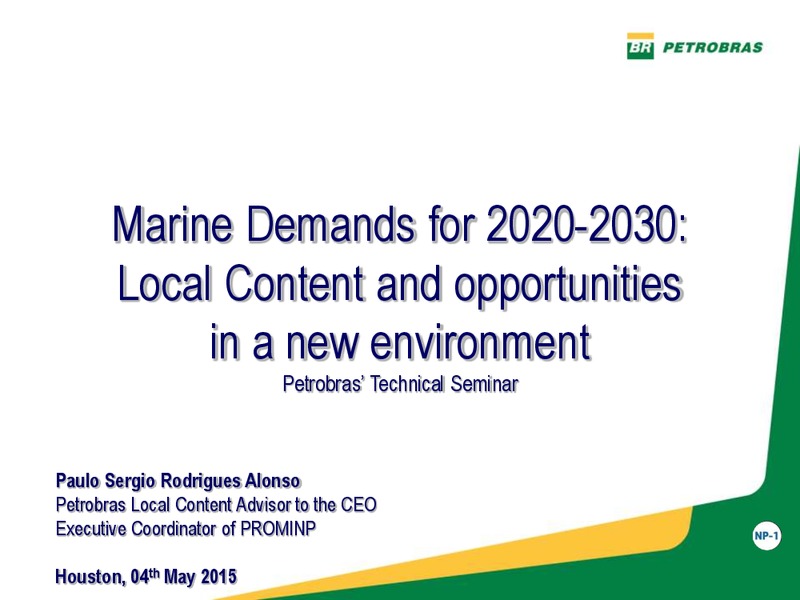 BR PETROBRAS

Marine Demands for 2020-2030: Local Content and opportunities in a new environment

Petrobras' Technical Seminar

Paulo Sergio Rodrigues Alonso
Petrobras Local Content Advisor to the CEO
Executive Coordinator of PROMINP

Houston, 04$^{th}$ May 2015

NP-1